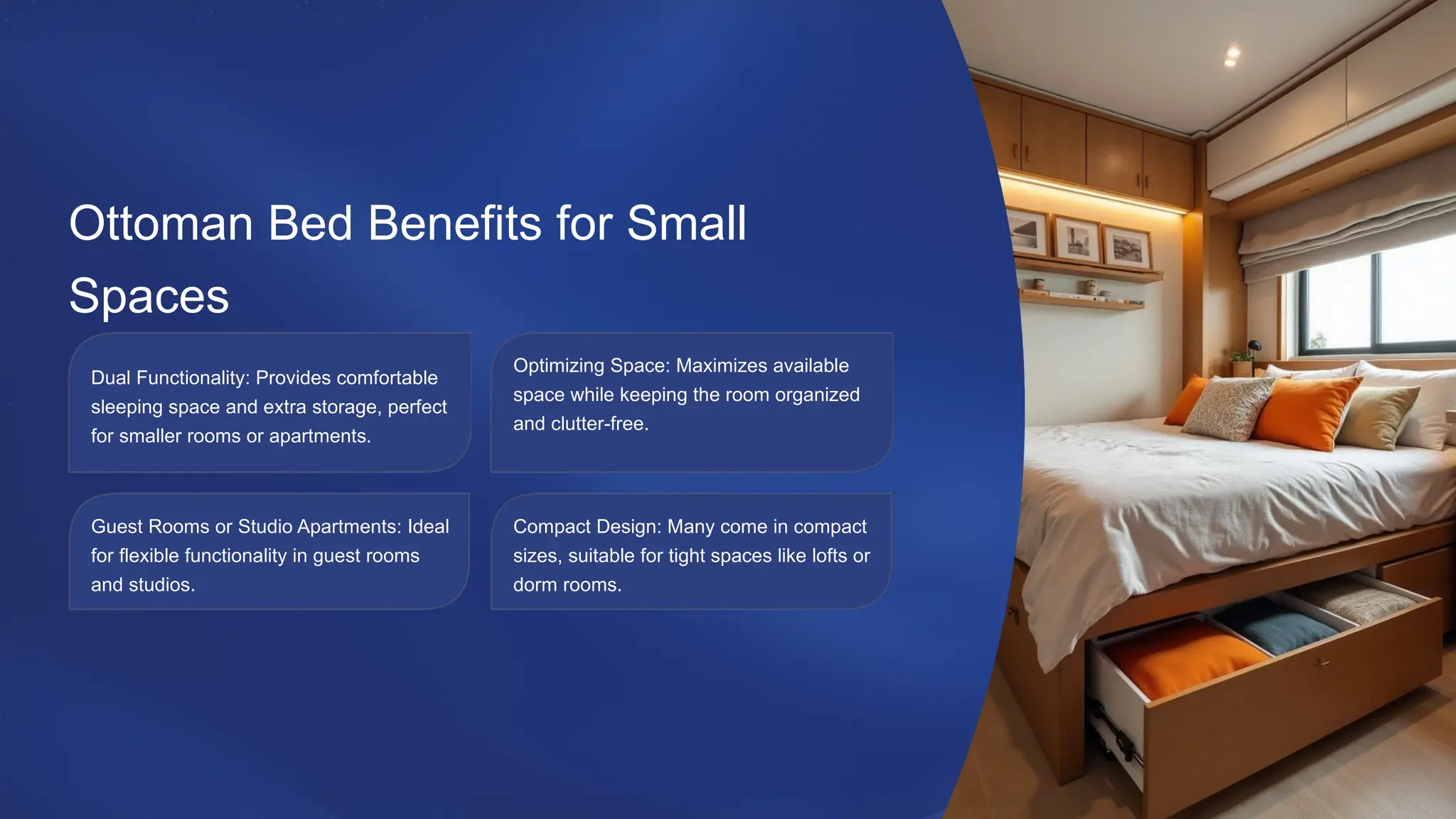 Ottoman Bed Benefits for Small Spaces

Dual Functionality: Provides comfortable sleeping space and extra storage, perfect for smaller rooms or apartments.

Optimizing Space: Maximizes available space while keeping the room organized and clutter-free.

Guest Rooms or Studio Apartments: Ideal for flexible functionality in guest rooms and studios.

Compact Design: Many come in compact sizes, suitable for tight spaces like lofts or dorm rooms.